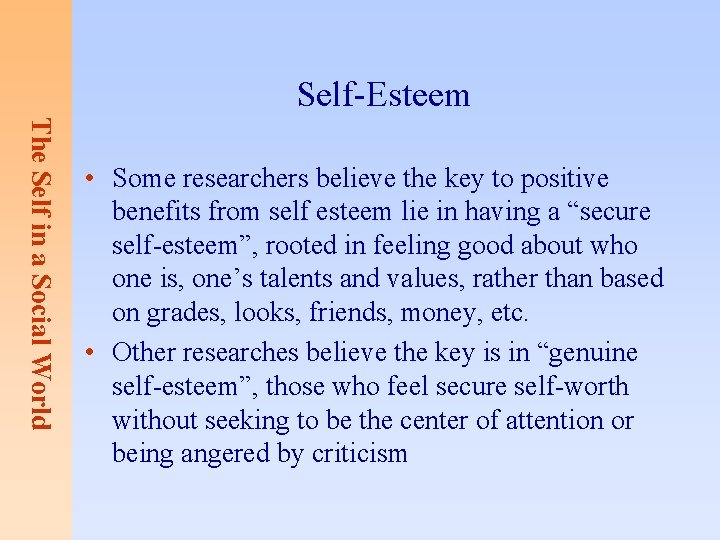 The Self in a Social World

Self-Esteem

• Some researchers believe the key to positive benefits from self esteem lie in having a “secure self-esteem”, rooted in feeling good about who one is, one’s talents and values, rather than based on grades, looks, friends, money, etc.

• Other researches believe the key is in “genuine self-esteem”, those who feel secure self-worth without seeking to be the center of attention or being angered by criticism